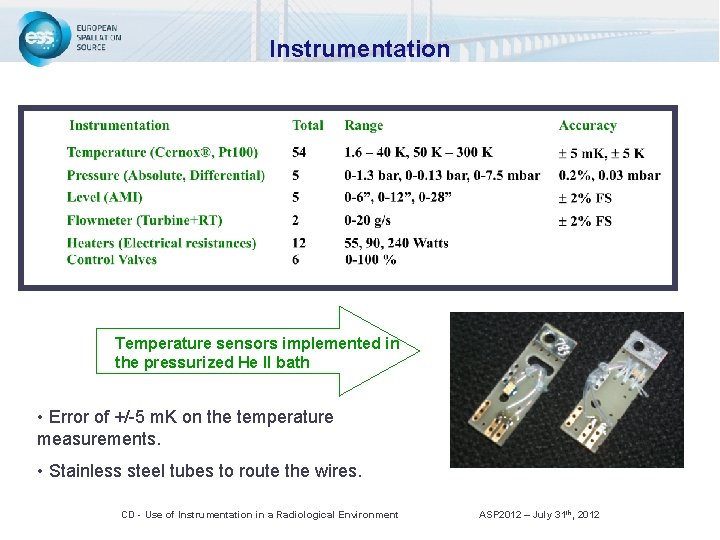 ess EUROPEAN SPALLATION SOURCE

Instrumentation

| Instrumentation | Total | Range | Accuracy |
|---|---|---|---|
| Temperature (Cernox®, Pt100) | 54 | 1.6 – 40 K, 50 K – 300 K | ± 5 mK, ± 5 K |
| Pressure (Absolute, Differential) | 5 | 0-1.3 bar, 0-0.13 bar, 0-7.5 mbar | 0.2%, 0.03 mbar |
| Level (AMI) | 5 | 0-6”, 0-12”, 0-28” | ± 2% FS |
| Flowmeter (Turbine+RT) | 2 | 0-20 g/s | ± 2% FS |
| Heaters (Electrical resistances) | 12 | 55, 90, 240 Watts | |
| Control Valves | 6 | 0-100 % | |

Temperature sensors implemented in the pressurized He II bath

• Error of +/-5 mK on the temperature measurements.

• Stainless steel tubes to route the wires.

CD - Use of Instrumentation in a Radiological Environment

ASP2012 – July 31$^{th}$, 2012